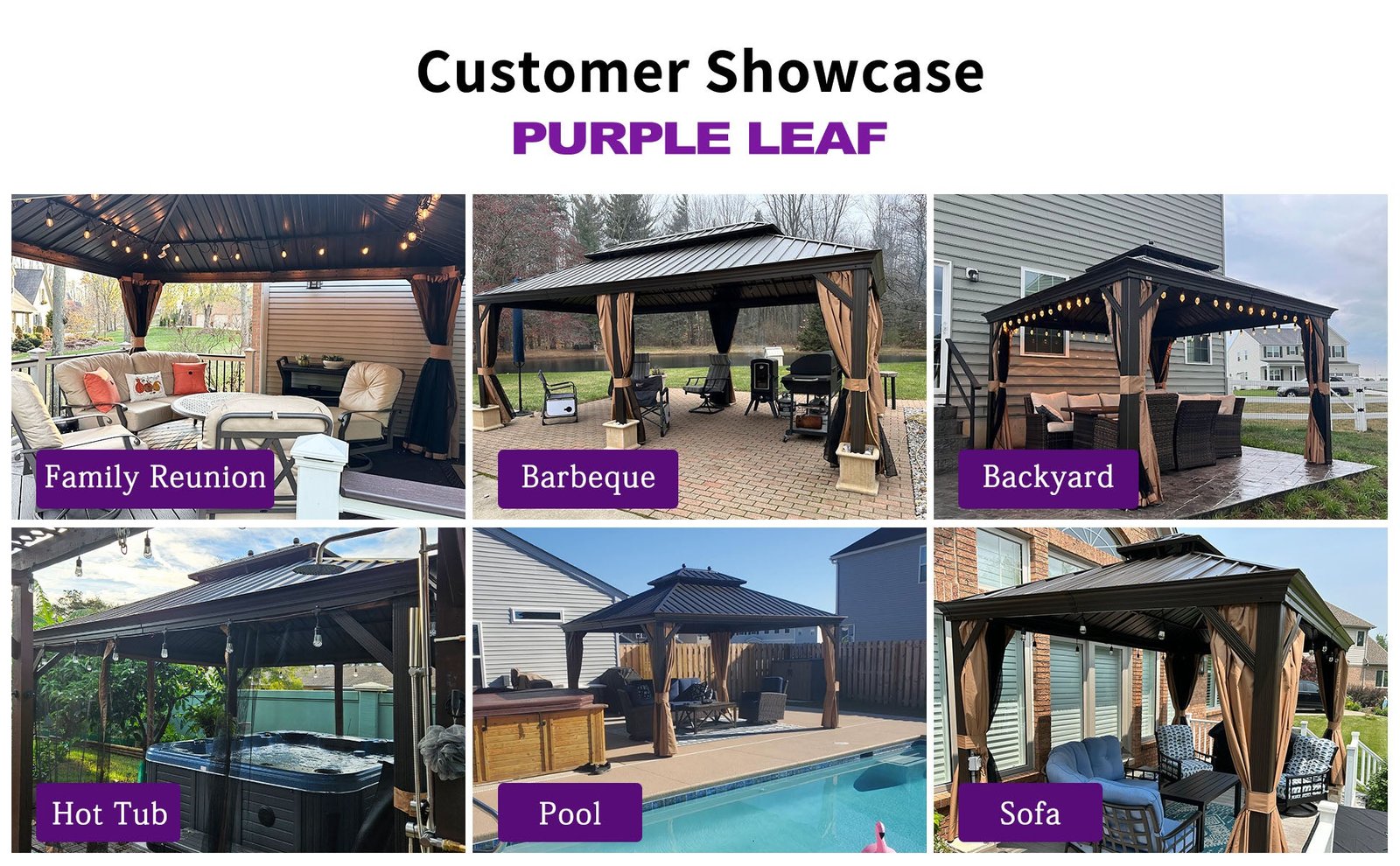 Customer Showcase
PURPLE LEAF

Family Reunion

Barbeque

Backyard

Hot Tub

Pool

Sofa